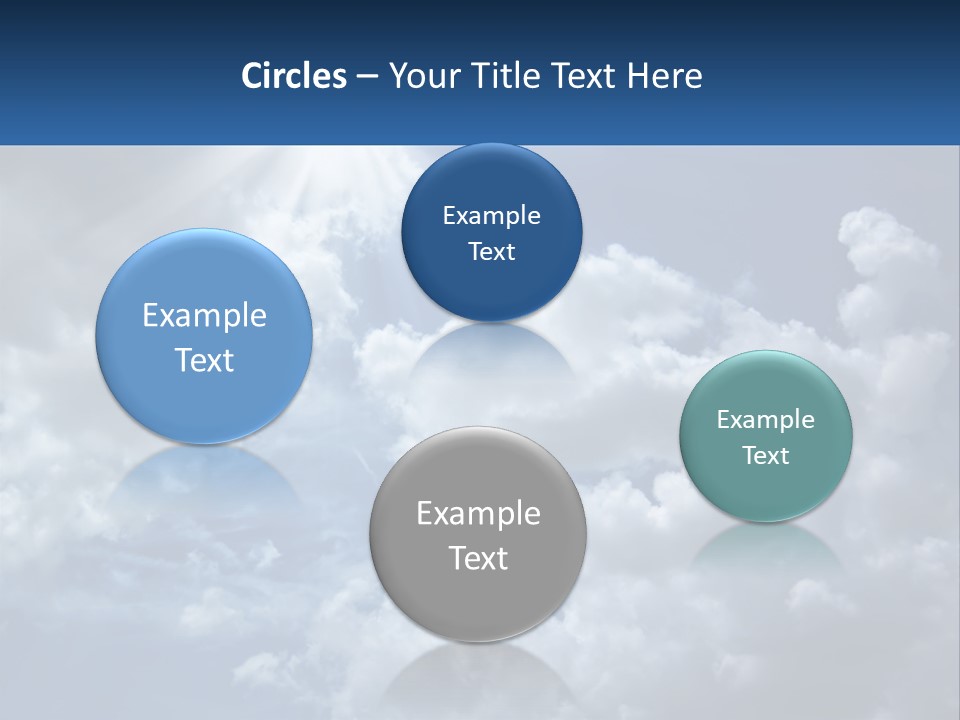 Circles – Your Title Text Here

Example Text

Example Text

Example Text

Example Text